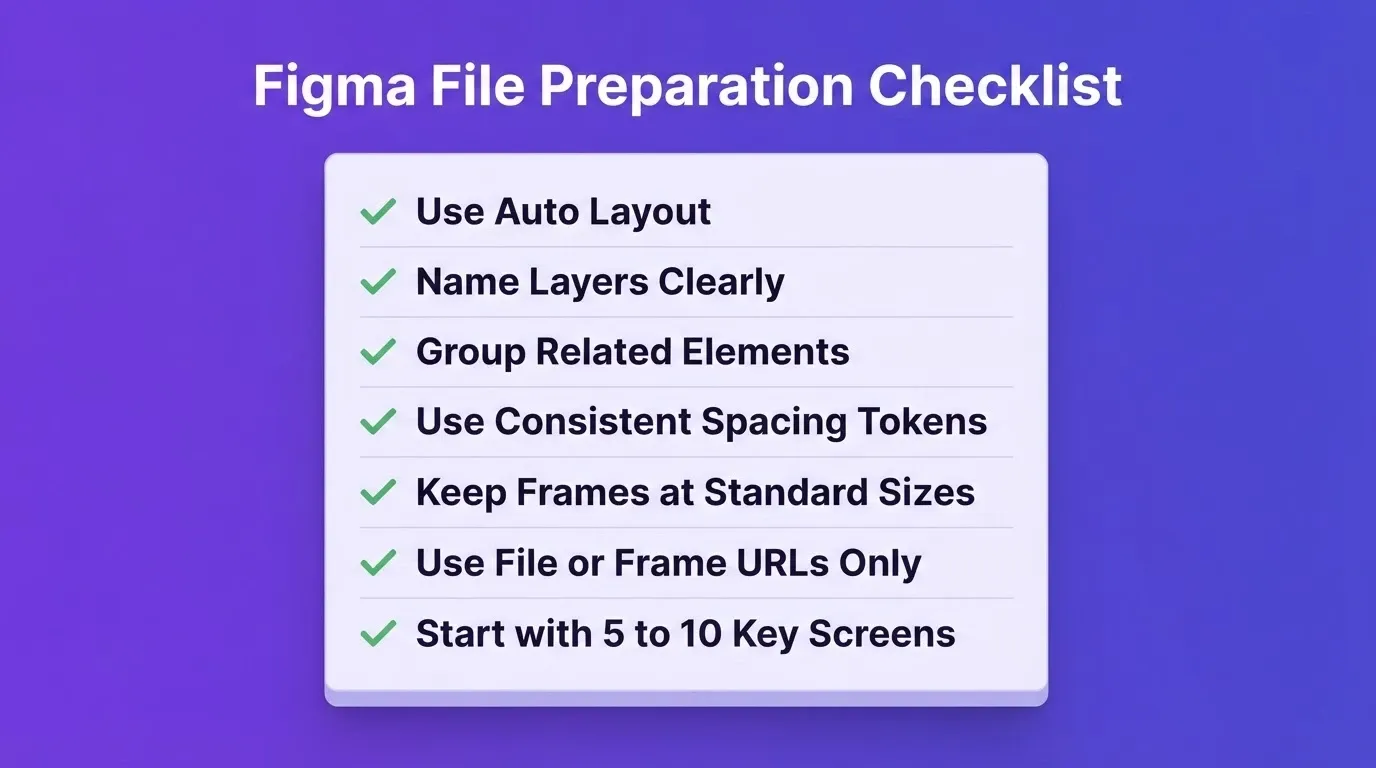 Figma File Preparation Checklist

✓ Use Auto Layout
✓ Name Layers Clearly
✓ Group Related Elements
✓ Use Consistent Spacing Tokens
✓ Keep Frames at Standard Sizes
✓ Use File or Frame URLs Only
✓ Start with 5 to 10 Key Screens